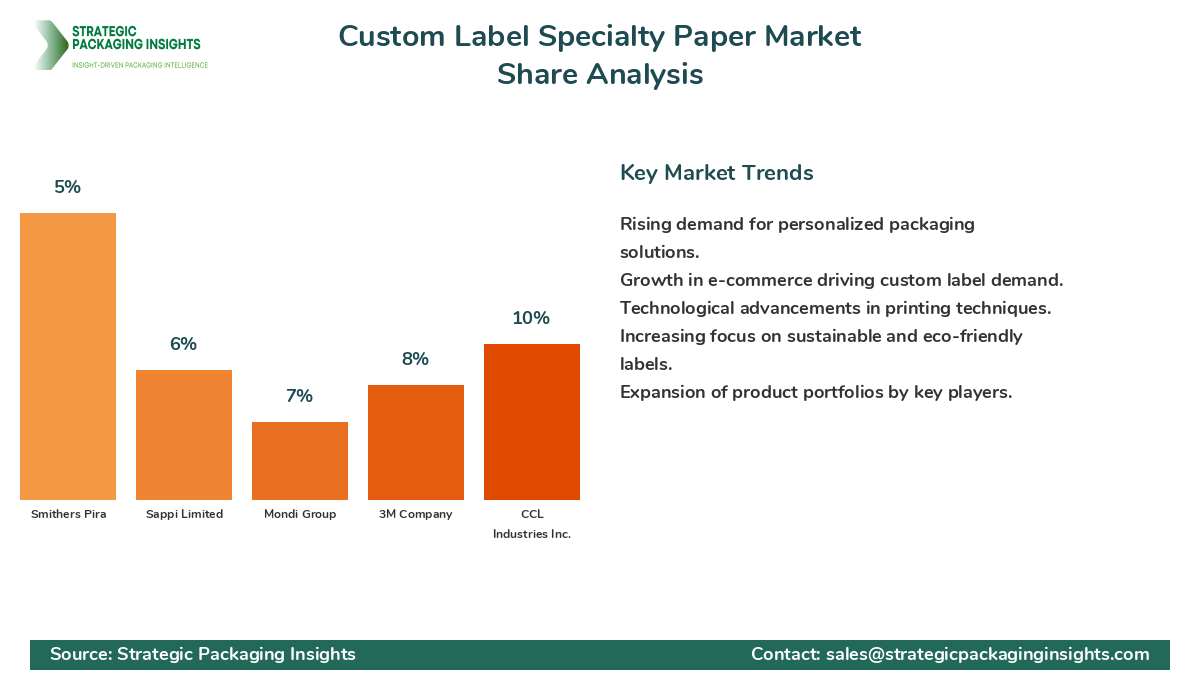 STRATEGIC PACKAGING INSIGHTS
INSIGHT-DRIVEN PACKAGING INTELLIGENCE

Custom Label Specialty Paper Market Share Analysis

5%
6%
7%
8%
10%

Smithers Pira
Sappi Limited
Mondi Group
3M Company
CCL Industries Inc.

Key Market Trends

Rising demand for personalized packaging solutions.
Growth in e-commerce driving custom label demand.
Technological advancements in printing techniques.
Increasing focus on sustainable and eco-friendly labels.
Expansion of product portfolios by key players.

Source: Strategic Packaging Insights
Contact: sales@strategicpackaginginsights.com